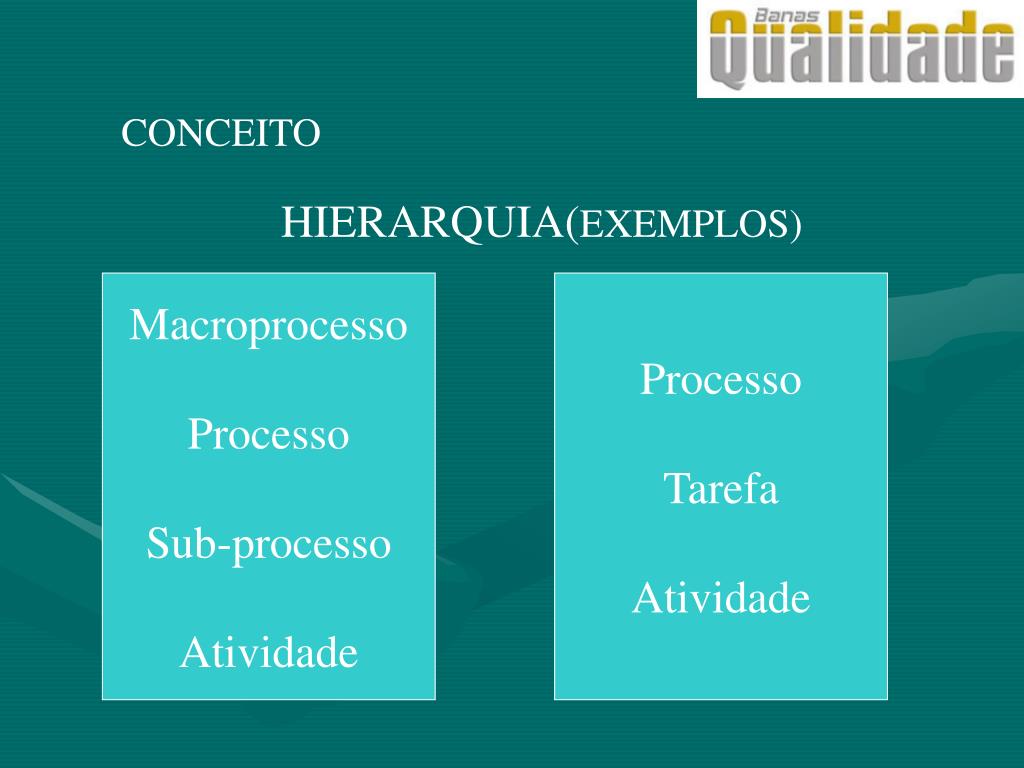 Banas Qualidade

CONCEITO

HIERARQUIA(EXEMPLOS)

Macroprocesso

Processo

Sub-processo

Atividade

Processo

Tarefa

Atividade